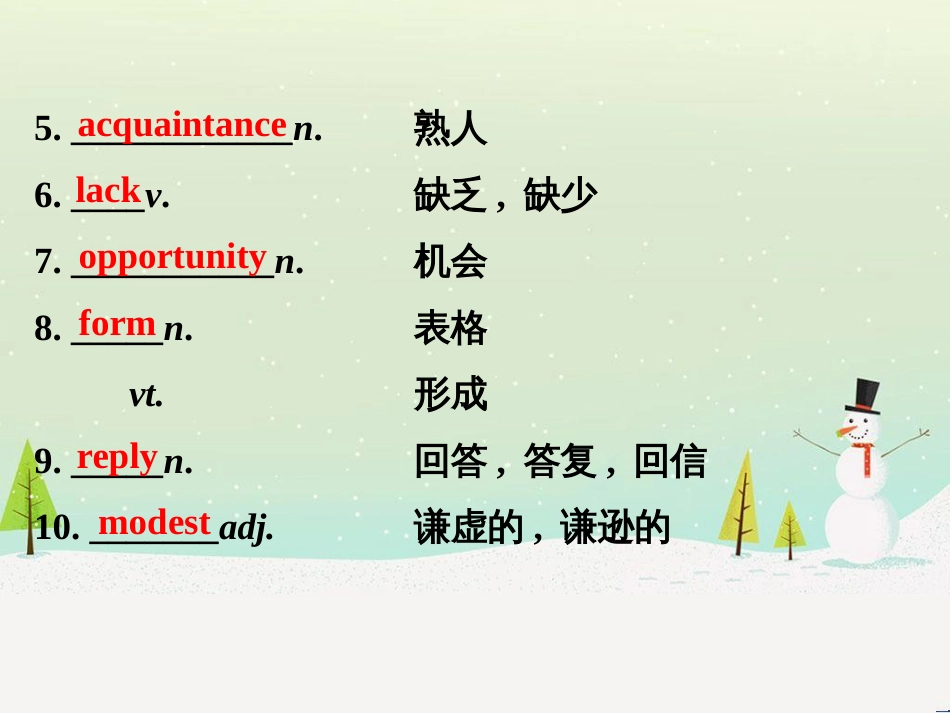 5. acquaintance n. 熟人

6. lack v. 缺乏，缺少

7. opportunity n. 机会

8. form n. 表格

vt. 形成

9. reply n. 回答，答复，回信

10. modest adj. 谦虚的，谦逊的